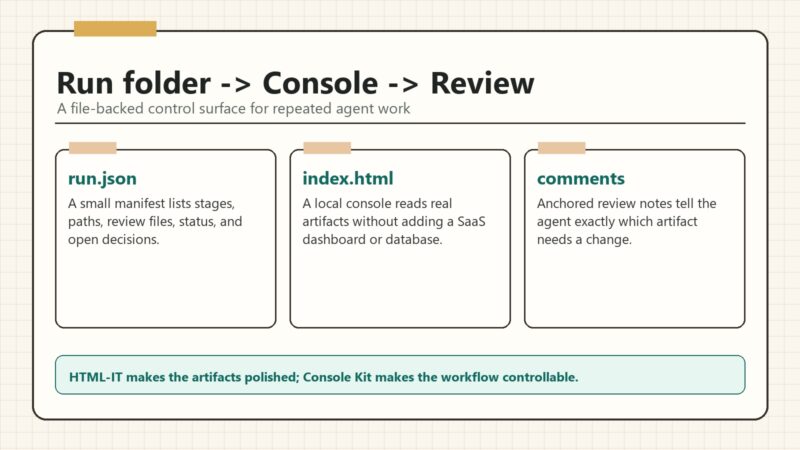 Run folder -> Console -> Review

A file-backed control surface for repeated agent work

run.json

A small manifest lists stages, paths, review files, status, and open decisions.

index.html

A local console reads real artifacts without adding a SaaS dashboard or database.

comments

Anchored review notes tell the agent exactly which artifact needs a change.

HTML-IT makes the artifacts polished; Console Kit makes the workflow controllable.